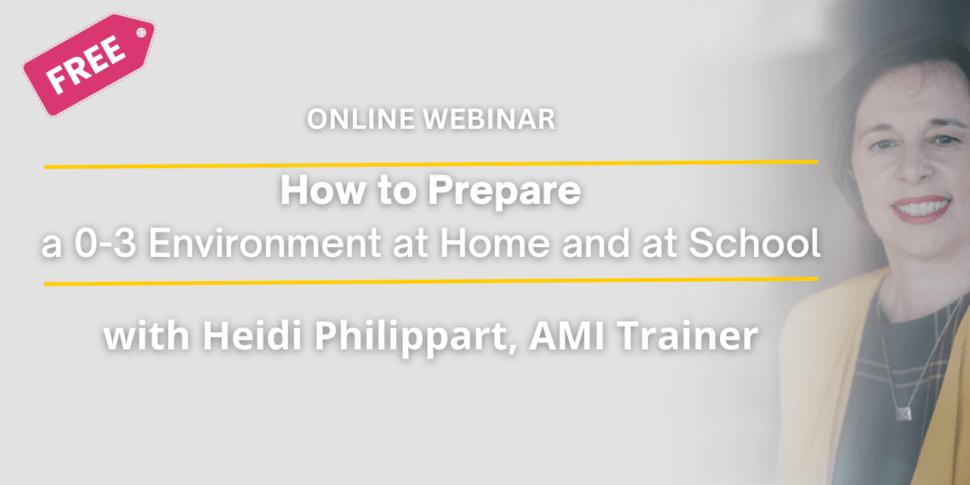 FREE

ONLINE WEBINAR

How to Prepare
a 0-3 Environment at Home and at School

with Heidi Philippart, AMI Trainer